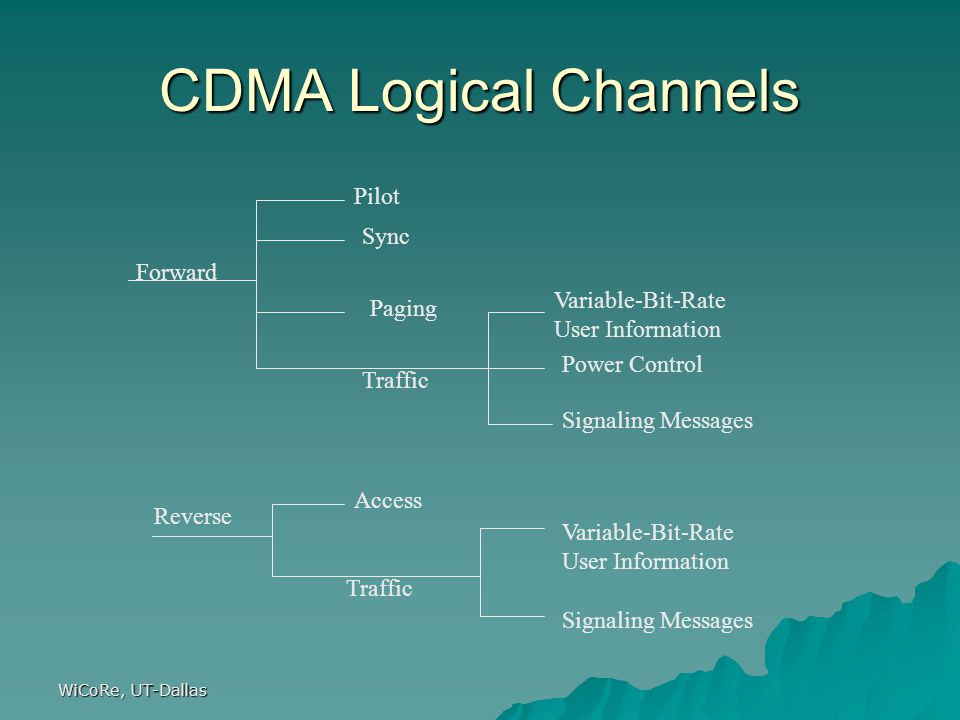 CDMA Logical Channels

Forward

Pilot

Sync

Paging

Traffic

Variable-Bit-Rate User Information

Power Control

Signaling Messages

Reverse

Access

Traffic

Variable-Bit-Rate User Information

Signaling Messages

WiCoRe, UT-Dallas